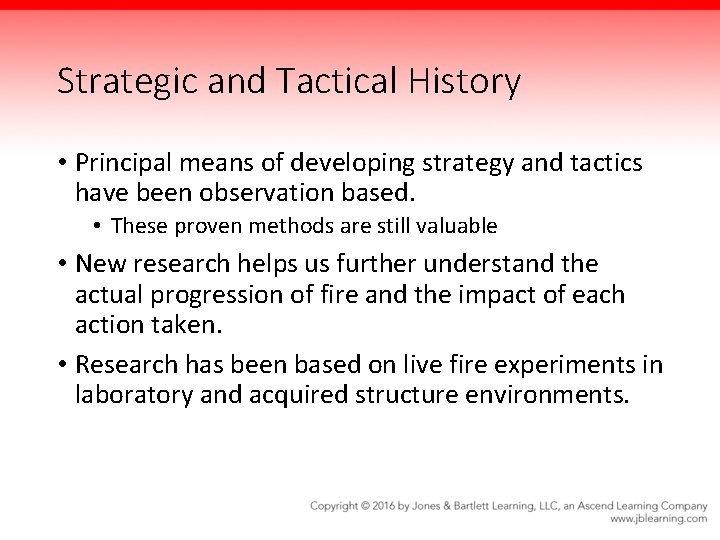 Strategic and Tactical History

• Principal means of developing strategy and tactics have been observation based.
 • These proven methods are still valuable

• New research helps us further understand the actual progression of fire and the impact of each action taken.

• Research has been based on live fire experiments in laboratory and acquired structure environments.

Copyright © 2016 by Jones & Bartlett Learning, LLC, an Ascend Learning Company
www.jblearning.com